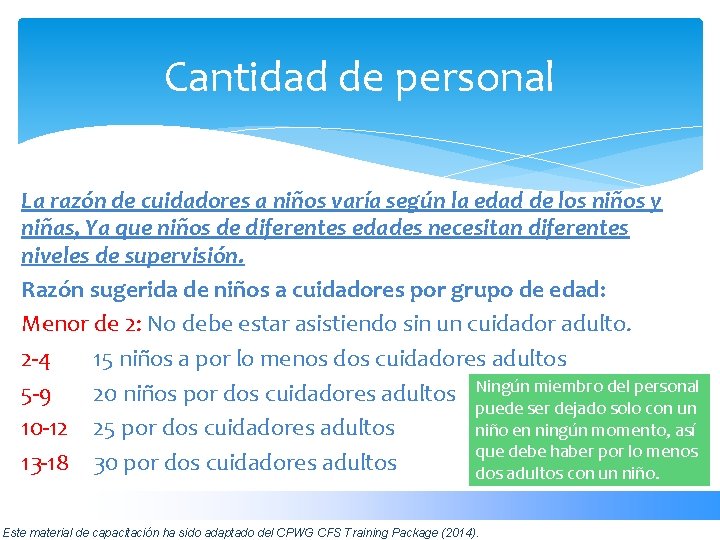 Cantidad de personal

La razón de cuidadores a niños varía según la edad de los niños y niñas. Ya que niños de diferentes edades necesitan diferentes niveles de supervisión.

Razón sugerida de niños a cuidadores por grupo de edad:

Menor de 2: No debe estar asistiendo sin un cuidador adulto.

2-4 15 niños a por lo menos dos cuidadores adultos

5-9 20 niños por dos cuidadores adultos

10-12 25 por dos cuidadores adultos

13-18 30 por dos cuidadores adultos

Ningún miembro del personal puede ser dejado solo con un niño en ningún momento, así que debe haber por lo menos dos adultos con un niño.

Este material de capacitación ha sido adaptado del CPWG CFS Training Package (2014).